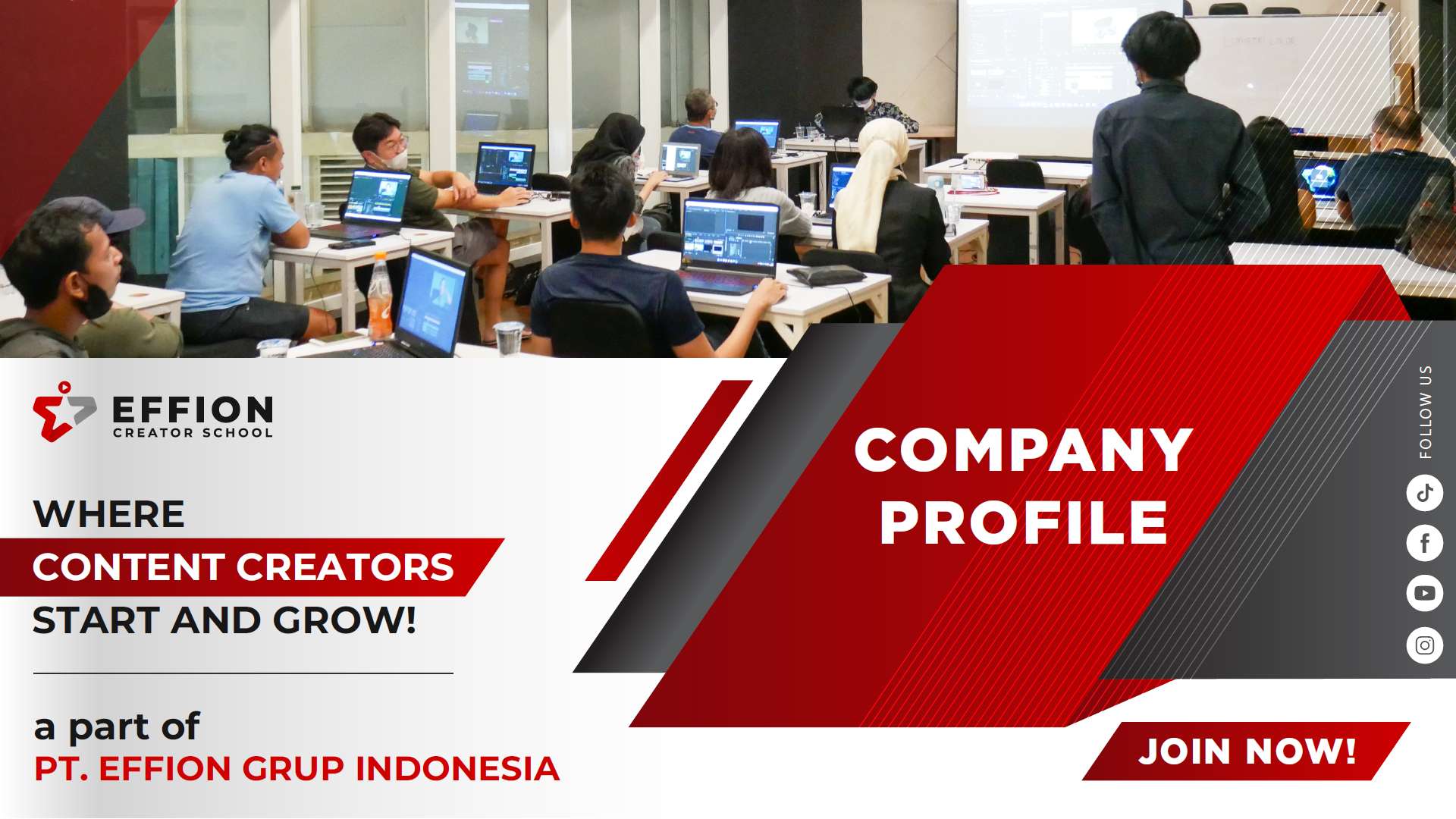 EFFION
CREATOR SCHOOL

WHERE
CONTENT CREATORS
START AND GROW!

a part of
PT. EFFION GRUP INDONESIA

COMPANY
PROFILE

FOLLOW US

JOIN NOW!